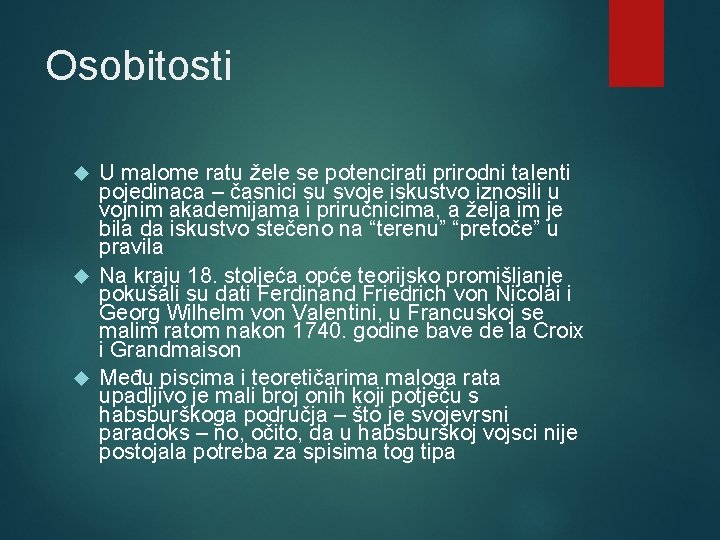 Osobitosti

U malome ratu žele se potencirati prirodni talenti pojedinaca – časnici su svoje iskustvo iznosili u vojnim akademijama i priručnicima, a želja im je bila da iskustvo stečeno na “terenu” “pretoče” u pravila

Na kraju 18. stoljeća opće teorijsko promišljanje pokušali su dati Ferdinand Friedrich von Nicolai i Georg Wilhelm von Valentini, u Francuskoj se malim ratom nakon 1740. godine bave de la Croix i Grandmaison

Među piscima i teoretičarima maloga rata upadljivo je mali broj onih koji potječu s habsburškoga područja – što je svojevrsni paradoks – no, očito, da u habsburškoj vojsci nije postojala potreba za spisima tog tipa